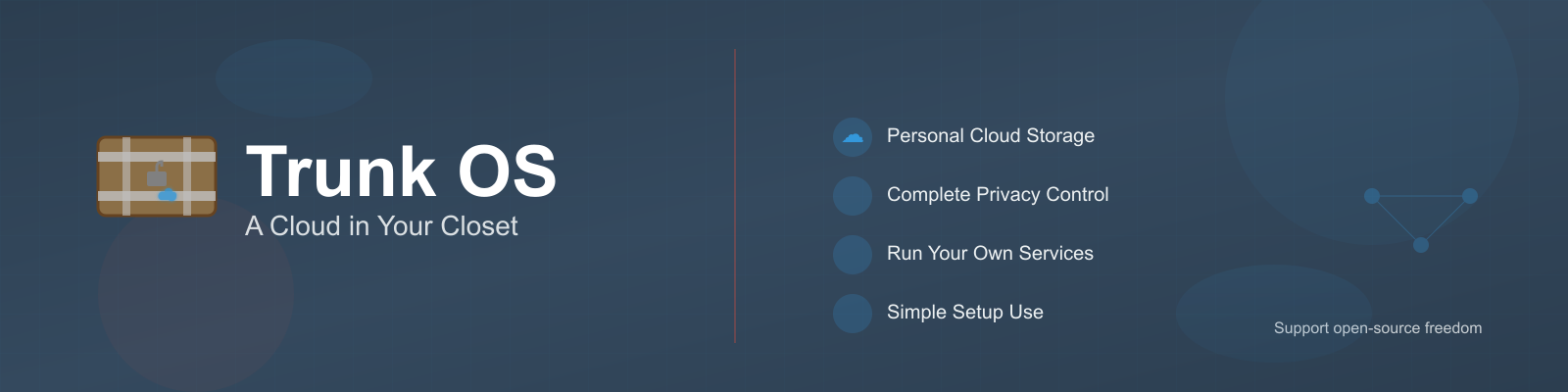 Trunk OS
A Cloud in Your Closet

Personal Cloud Storage
Complete Privacy Control
Run Your Own Services
Simple Setup Use

Support open-source freedom